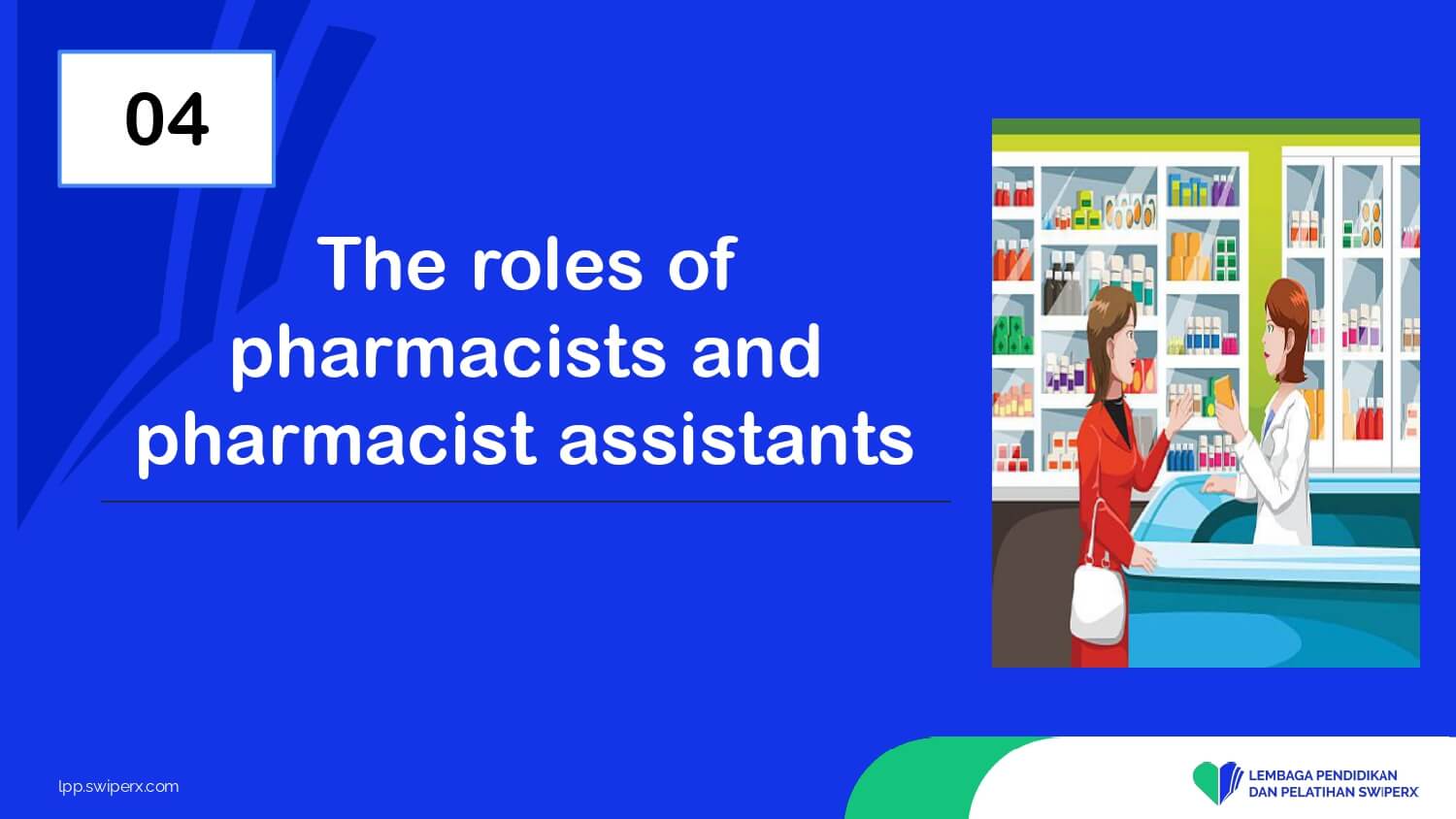 04

The roles of pharmacists and pharmacist assistants

lpp.swiperx.com

LEMBAGA PENDIDIKAN DAN PELATIHAN SWIPERX